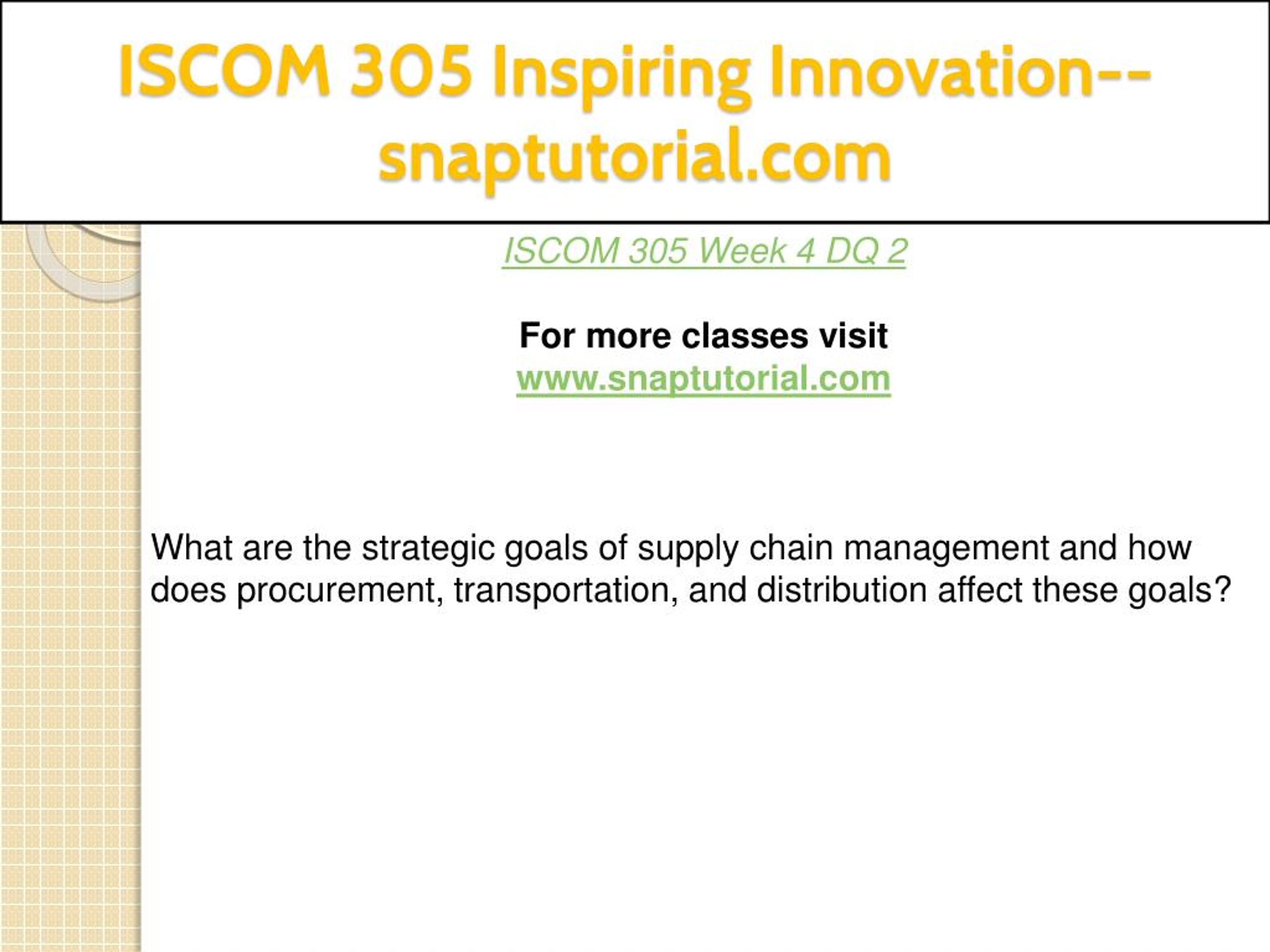 ISCOM 305 Inspiring Innovation--snaptutorial.com

ISCOM 305 Week 4 DQ 2

For more classes visit
www.snaptutorial.com

What are the strategic goals of supply chain management and how does procurement, transportation, and distribution affect these goals?